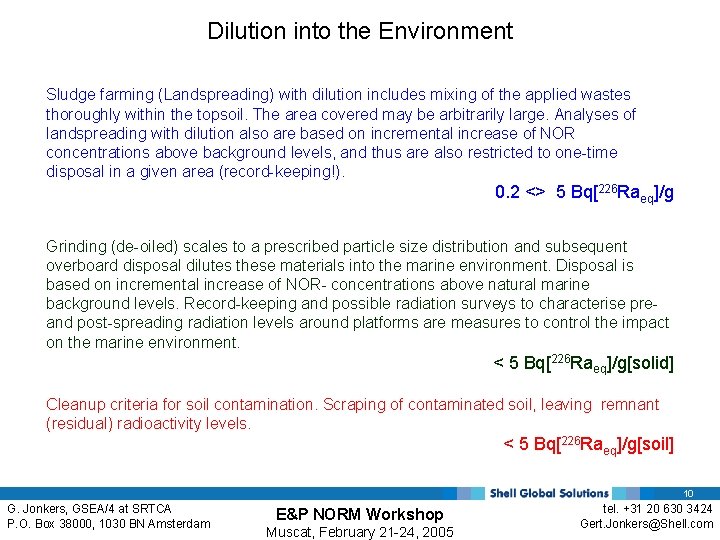 Dilution into the Environment

Sludge farming (Landspreading) with dilution includes mixing of the applied wastes thoroughly within the topsoil. The area covered may be arbitrarily large. Analyses of landspreading with dilution also are based on incremental increase of NOR concentrations above background levels, and thus are also restricted to one-time disposal in a given area (record-keeping!).

0.2 <> 5 Bq[$^{226}Ra_{eq}$]/g

Grinding (de-oiled) scales to a prescribed particle size distribution and subsequent overboard disposal dilutes these materials into the marine environment. Disposal is based on incremental increase of NOR- concentrations above natural marine background levels. Record-keeping and possible radiation surveys to characterise pre- and post-spreading radiation levels around platforms are measures to control the impact on the marine environment.

< 5 Bq[$^{226}Ra_{eq}$]/g[solid]

Cleanup criteria for soil contamination. Scraping of contaminated soil, leaving remnant (residual) radioactivity levels.

< 5 Bq[$^{226}Ra_{eq}$]/g[soil]

Shell Global Solutions

10

G. Jonkers, GSEA/4 at SRTCA
P.O. Box 38000, 1030 BN Amsterdam

E&P NORM Workshop
Muscat, February 21-24, 2005

tel. +31 20 630 3424
Gert.Jonkers@Shell.com